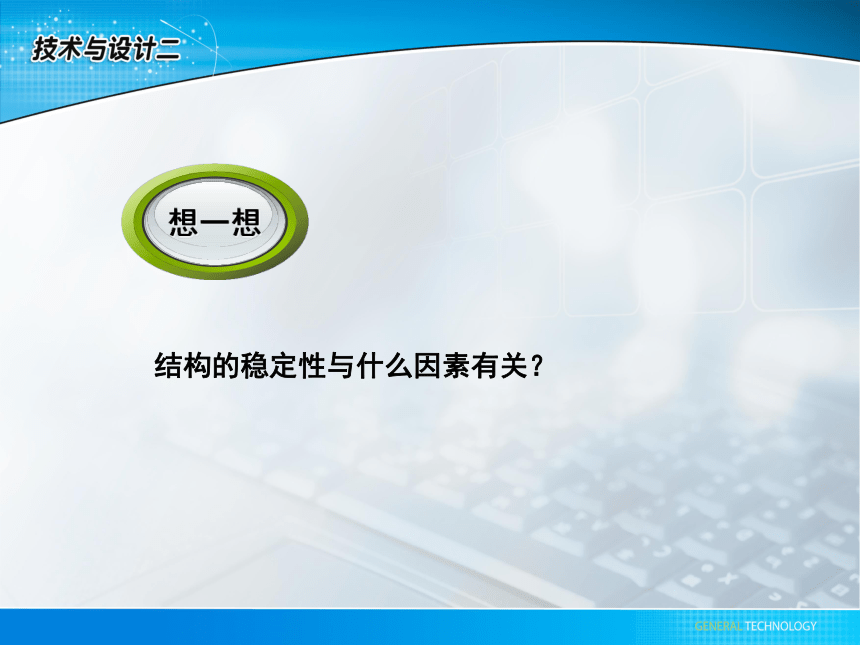 技术与设计二

想一想

结构的稳定性与什么因素有关？

GENERAL TECHNOLOGY